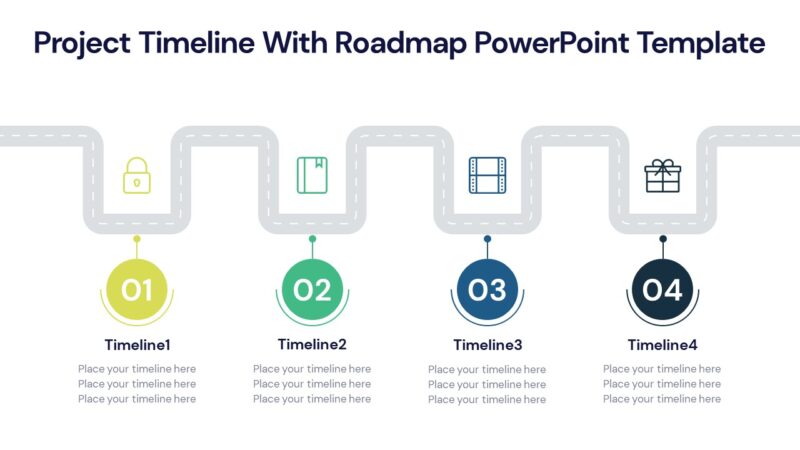 Project Timeline With Roadmap PowerPoint Template

01

Timeline1

Place your timeline here
Place your timeline here
Place your timeline here

02

Timeline2

Place your timeline here
Place your timeline here
Place your timeline here

03

Timeline3

Place your timeline here
Place your timeline here
Place your timeline here

04

Timeline4

Place your timeline here
Place your timeline here
Place your timeline here